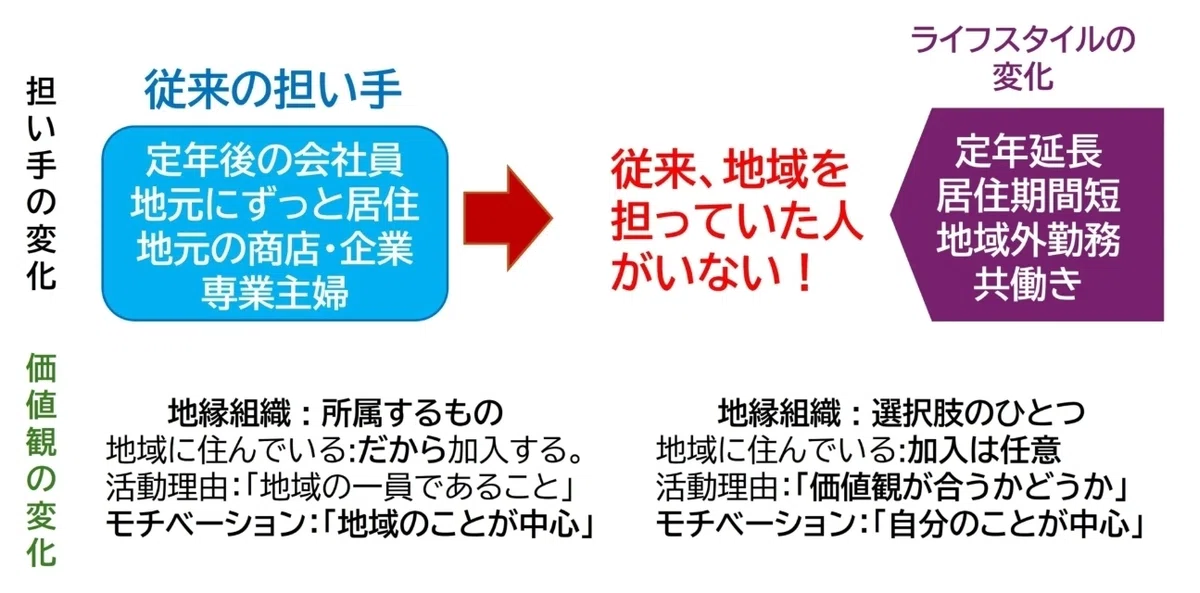 担い手の変化

従来の担い手

定年後の会社員
地元にずっと居住
地元の商店・企業
専業主婦

従来、地域を担っていた人がいない！

ライフスタイルの変化

定年延長
居住期間短
地域外勤務
共働き

価値観の変化

地縁組織：所属するもの
地域に住んでいる:だから加入する。
活動理由:「地域の一員であること」
モチベーション:「地域のことが中心」

地縁組織：選択肢のひとつ
地域に住んでいる:加入は任意
活動理由:「価値観が合うかどうか」
モチベーション:「自分のことが中心」